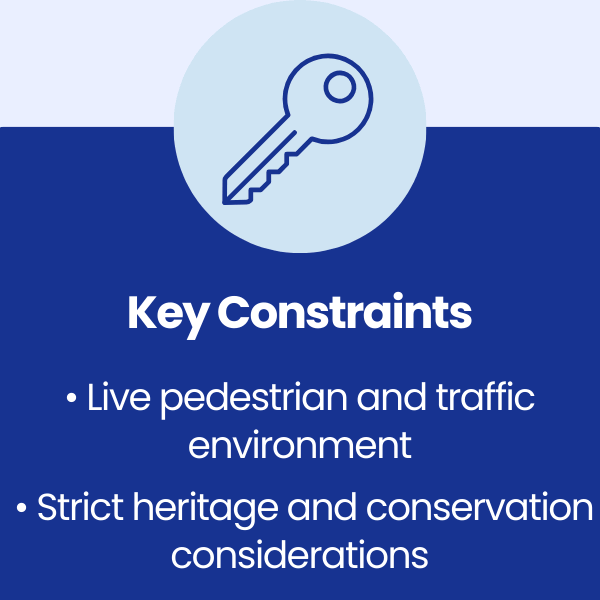 Key Constraints

• Live pedestrian and traffic environment

• Strict heritage and conservation considerations